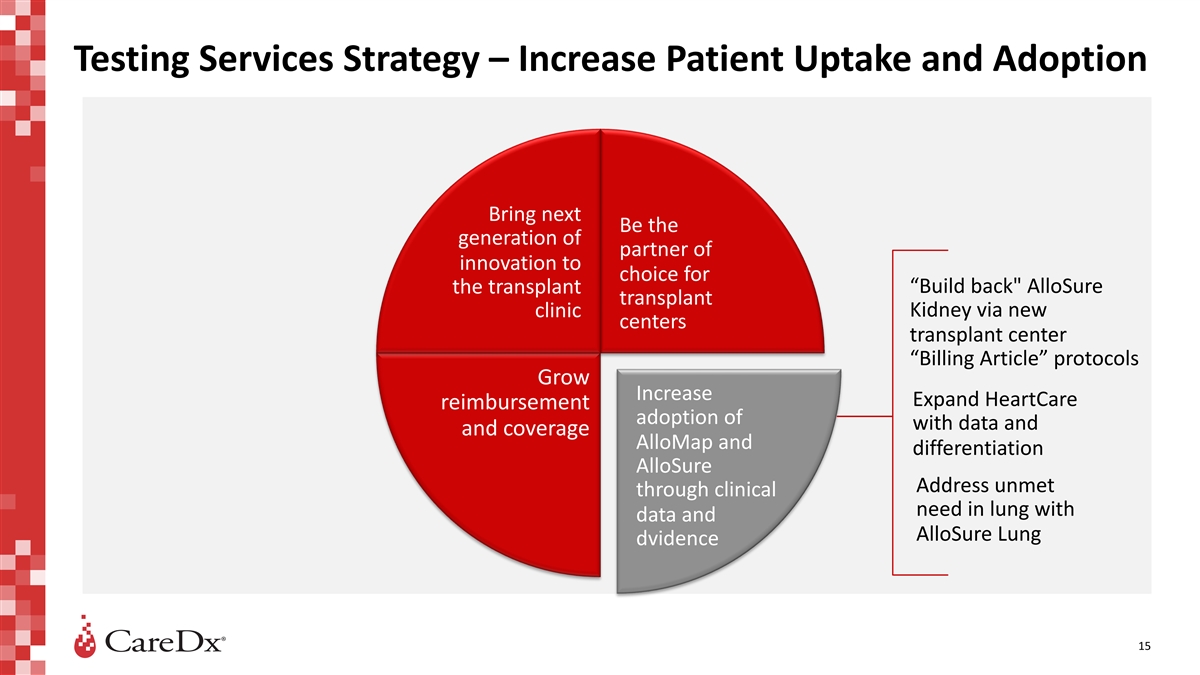 Testing Services Strategy – Increase Patient Uptake and Adoption

Bring next generation of innovation to the transplant clinic

Be the partner of choice for transplant centers

Grow reimbursement and coverage

Increase adoption of AlloMap and AlloSure through clinical data and dvidence

“Build back" AlloSure Kidney via new transplant center “Billing Article” protocols

Expand HeartCare with data and differentiation

Address unmet need in lung with AlloSure Lung

CareDx®

15